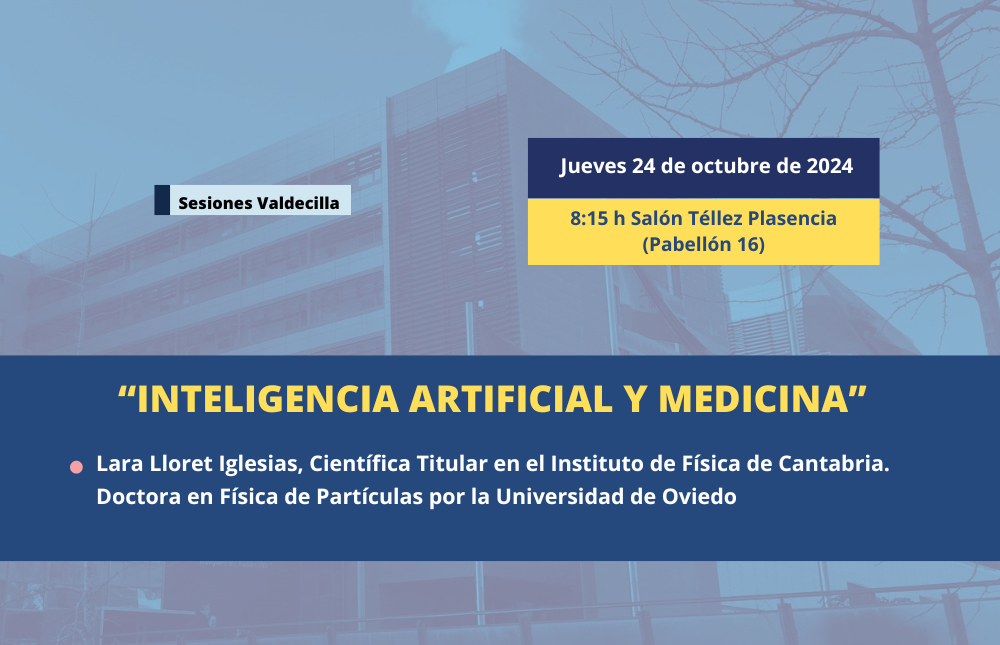 Sesiones Valdecilla

Jueves 24 de octubre de 2024

8:15 h Salón Téllez Plasencia (Pabellón 16)

“INTELIGENCIA ARTIFICIAL Y MEDICINA”

Lara Lloret Iglesias, Científica Titular en el Instituto de Física de Cantabria. Doctora en Física de Partículas por la Universidad de Oviedo